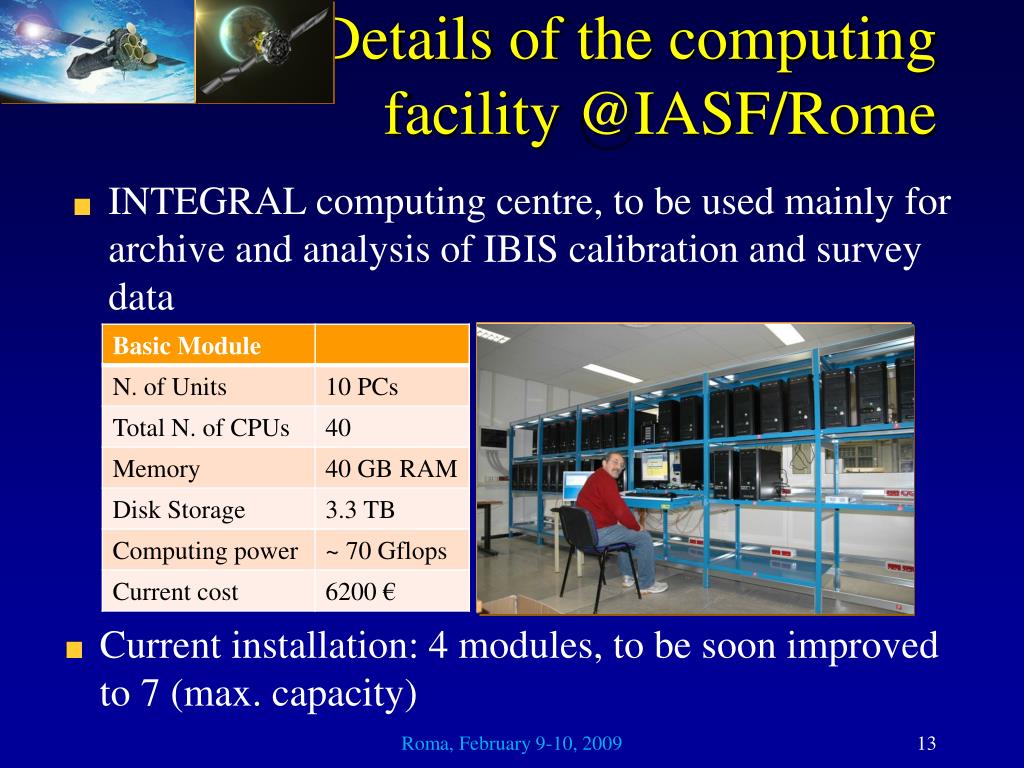 Details of the computing facility @IASF/Rome

INTEGRAL computing centre, to be used mainly for archive and analysis of IBIS calibration and survey data

| Basic Module | |
|---|---|
| N. of Units | 10 PCs |
| Total N. of CPUs | 40 |
| Memory | 40 GB RAM |
| Disk Storage | 3.3 TB |
| Computing power | ~ 70 Gflops |
| Current cost | 6200 € |

Current installation: 4 modules, to be soon improved to 7 (max. capacity)

Roma, February 9-10, 2009

13